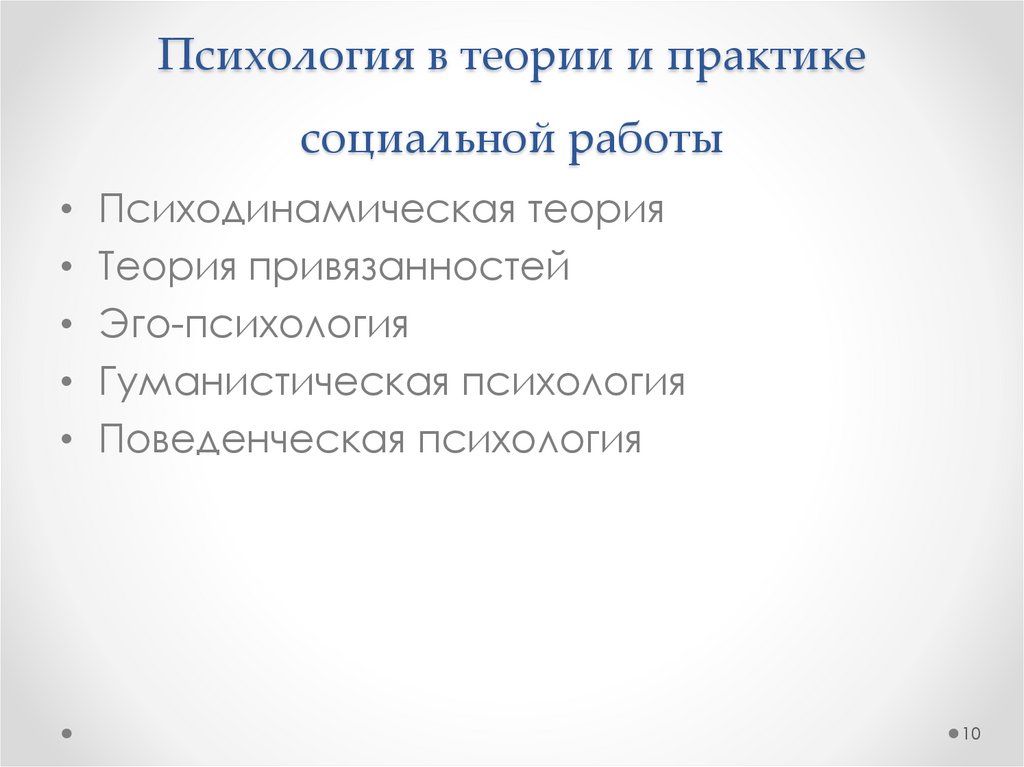 Психология в теории и практике социальной работы

• Психодинамическая теория
• Теория привязанностей
• Эго-психология
• Гуманистическая психология
• Поведенческая психология

10